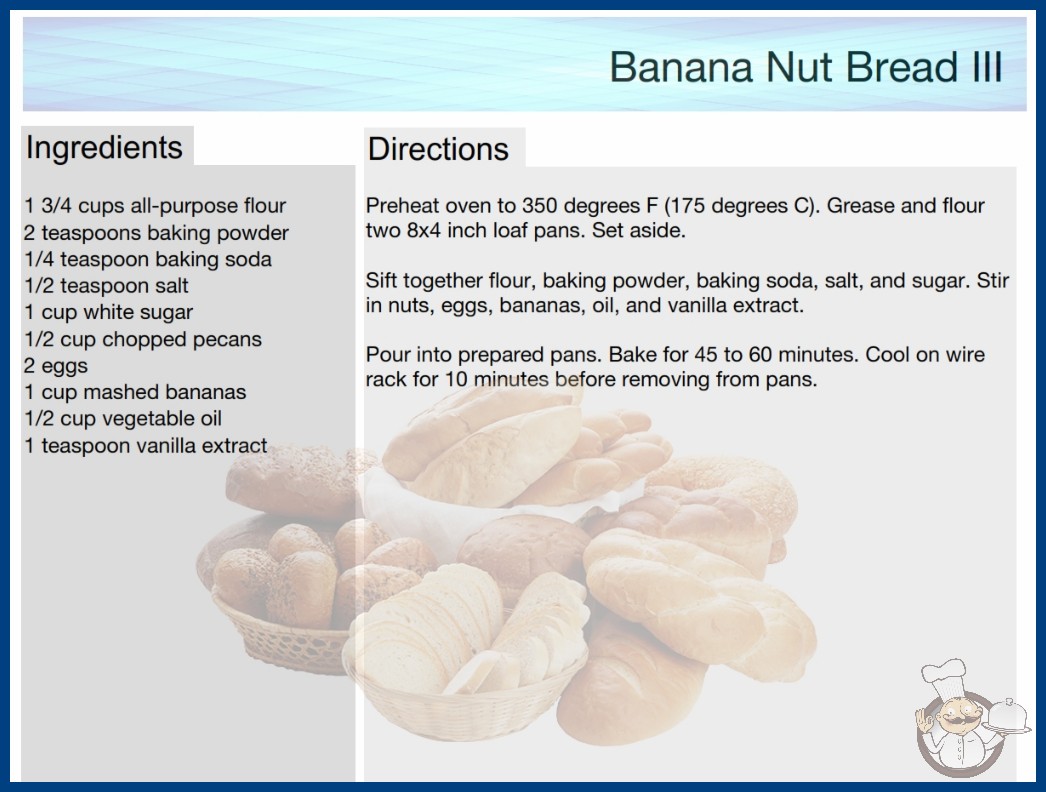 Banana Nut Bread III

Ingredients

1 3/4 cups all-purpose flour
2 teaspoons baking powder
1/4 teaspoon baking soda
1/2 teaspoon salt
1 cup white sugar
1/2 cup chopped pecans
2 eggs
1 cup mashed bananas
1/2 cup vegetable oil
1 teaspoon vanilla extract

Directions

Preheat oven to 350 degrees F (175 degrees C). Grease and flour two 8x4 inch loaf pans. Set aside.

Sift together flour, baking powder, baking soda, salt, and sugar. Stir in nuts, eggs, bananas, oil, and vanilla extract.

Pour into prepared pans. Bake for 45 to 60 minutes. Cool on wire rack for 10 minutes before removing from pans.